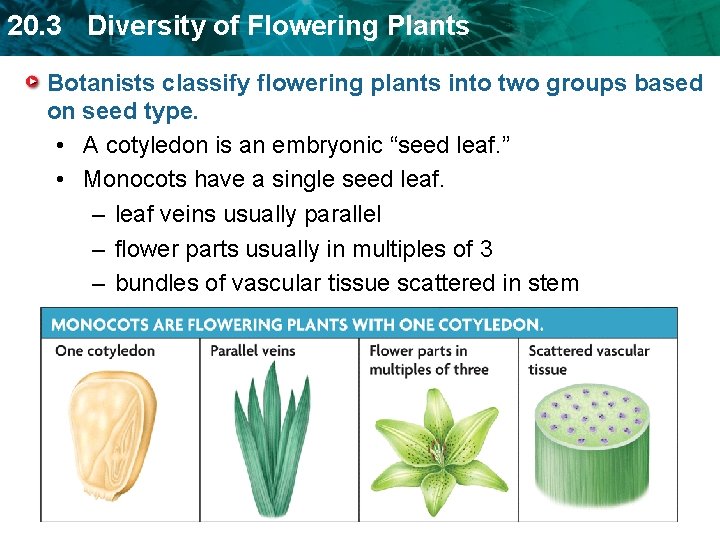 20.3 Diversity of Flowering Plants

Botanists classify flowering plants into two groups based on seed type.

• A cotyledon is an embryonic “seed leaf.”

• Monocots have a single seed leaf.

– leaf veins usually parallel

– flower parts usually in multiples of 3

– bundles of vascular tissue scattered in stem

MONOCOTS ARE FLOWERING PLANTS WITH ONE COTYLEDON.

| One cotyledon | Parallel veins | Flower parts in multiples of three | Scattered vascular tissue |
|---|---|---|---|